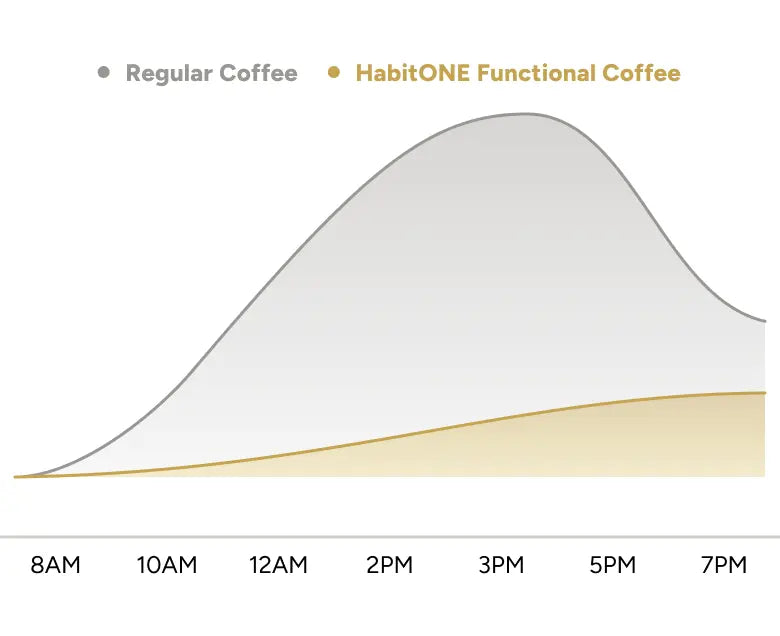 Regular Coffee
HabitONE Functional Coffee

8AM 10AM 12AM 2PM 3PM 5PM 7PM